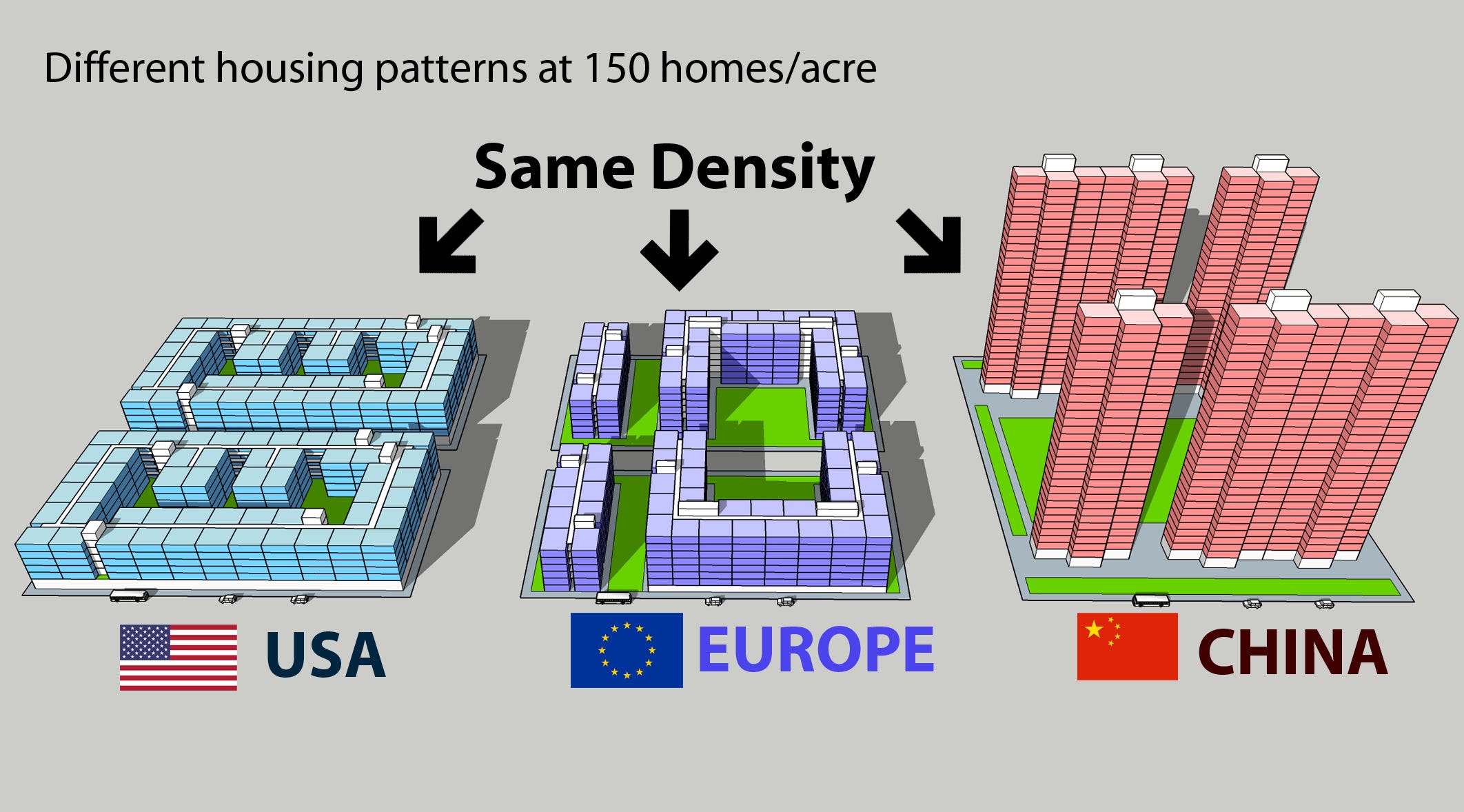 Different housing patterns at 150 homes/acre

Same Density

USA

EUROPE

CHINA